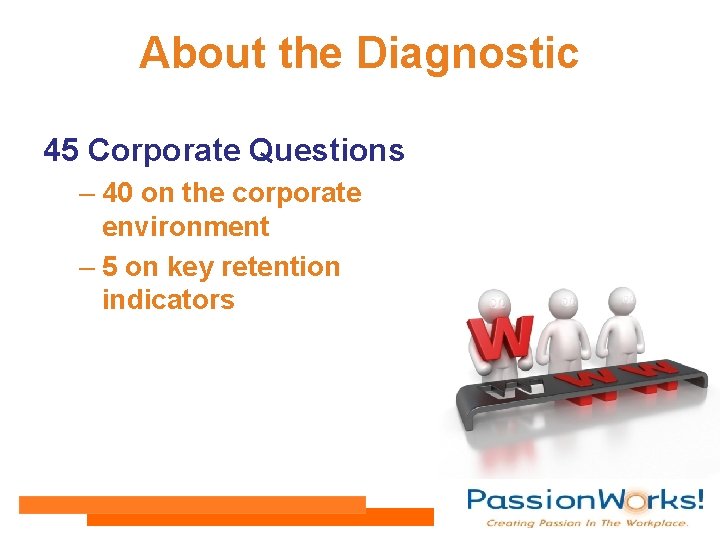 About the Diagnostic

45 Corporate Questions

– 40 on the corporate environment

– 5 on key retention indicators

W W W

PassionWorks!
Creating Passion In The Workplace.